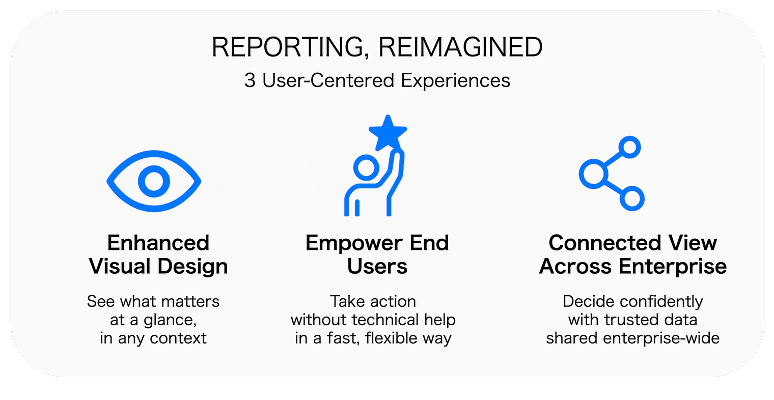 REPORTING, REIMAGINED

3 User-Centered Experiences

Enhanced Visual Design

See what matters at a glance, in any context

Empower End Users

Take action without technical help in a fast, flexible way

Connected View Across Enterprise

Decide confidently with trusted data shared enterprise-wide